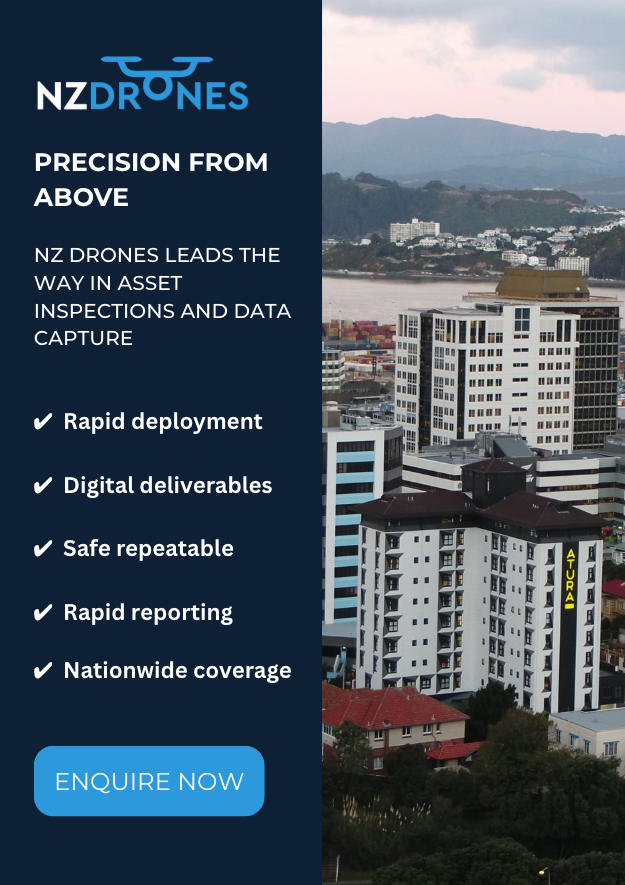 NZDRONES

PRECISION FROM ABOVE

NZ DRONES LEADS THE WAY IN ASSET INSPECTIONS AND DATA CAPTURE

✔ Rapid deployment

✔ Digital deliverables

✔ Safe repeatable

✔ Rapid reporting

✔ Nationwide coverage

ENQUIRE NOW

ATURA